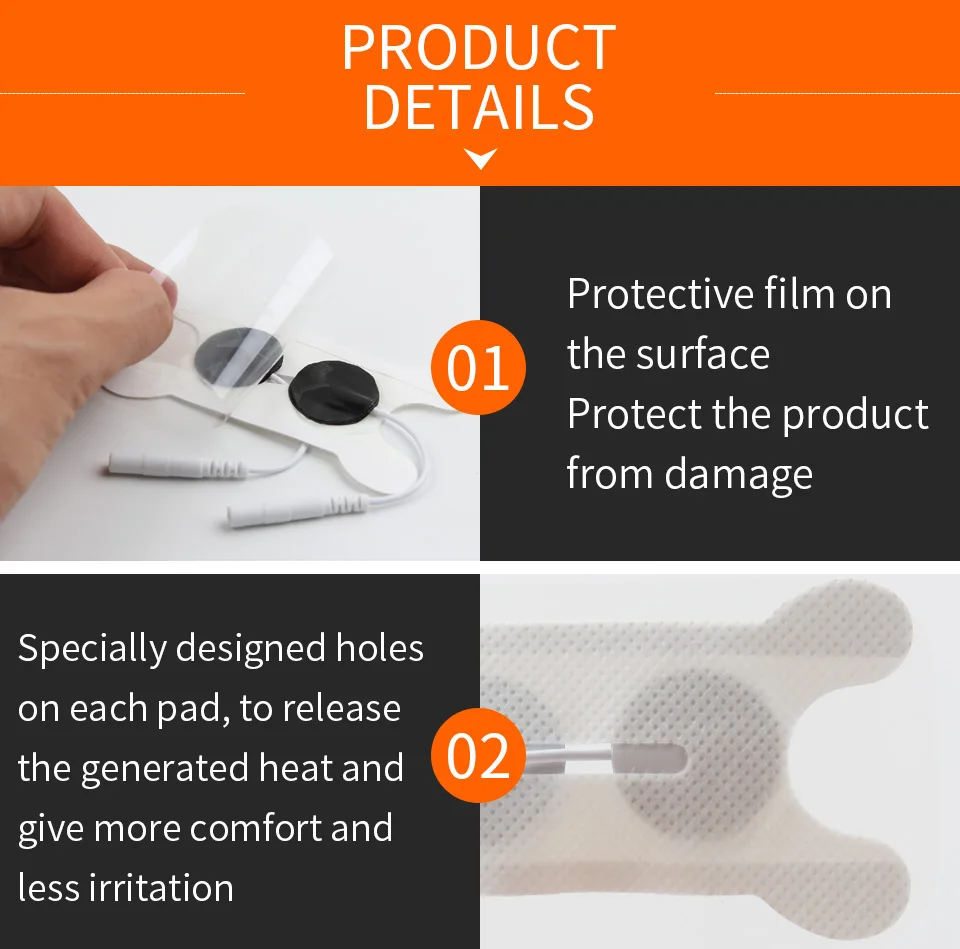 PRODUCT DETAILS

01

Protective film on the surface
Protect the product from damage

Specially designed holes on each pad, to release the generated heat and give more comfort and less irritation

02